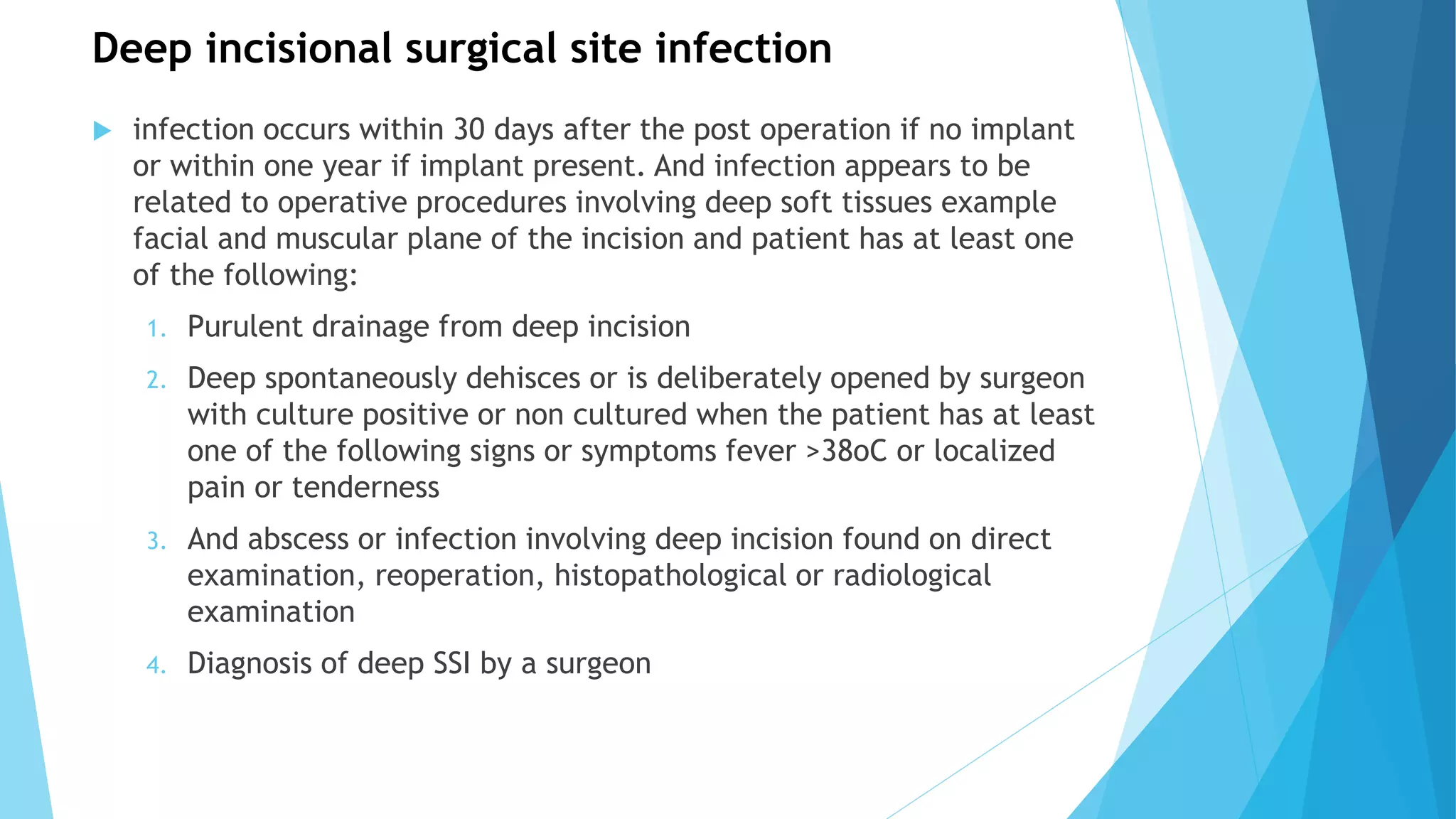 Deep incisional surgical site infection

infection occurs within 30 days after the post operation if no implant or within one year if implant present. And infection appears to be related to operative procedures involving deep soft tissues example facial and muscular plane of the incision and patient has at least one of the following:

1. Purulent drainage from deep incision
2. Deep spontaneously dehisces or is deliberately opened by surgeon with culture positive or non cultured when the patient has at least one of the following signs or symptoms fever >38oC or localized pain or tenderness
3. And abscess or infection involving deep incision found on direct examination, reoperation, histopathological or radiological examination
4. Diagnosis of deep SSI by a surgeon